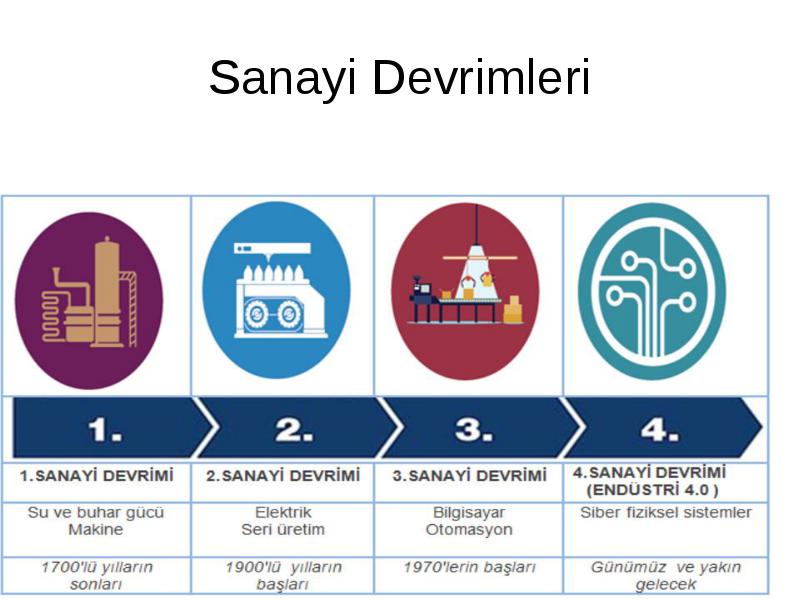 Sanayi Devrimleri

| 1. | 2. | 3. | 4. |
|---|---|---|---|
| 1.SANAYİ DEVRİMİ | 2.SANAYİ DEVRİMİ | 3.SANAYİ DEVRİMİ | 4.SANAYİ DEVRİMİ (ENDÜSTRİ 4.0 ) |
| Su ve buhar gücü Makine | Elektrik Seri üretim | Bilgisayar Otomasyon | Siber fiziksel sistemler |
| 1700'lü yılların sonları | 1900'lü yılların başları | 1970'lerin başları | Günümüz ve yakın gelecek |